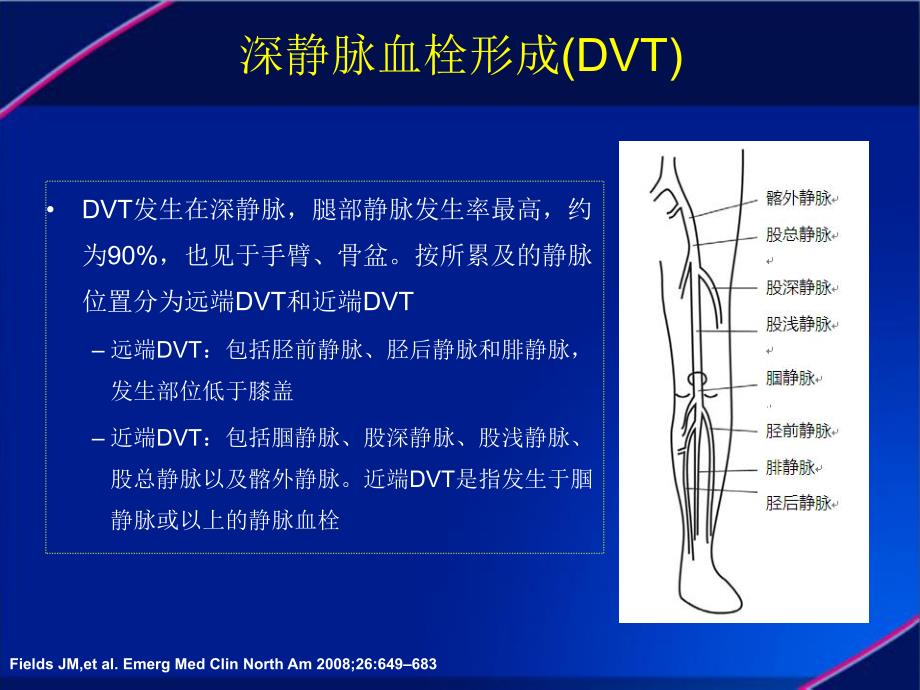 深静脉血栓形成(DVT)

• DVT发生在深静脉，腿部静脉发生率最高，约为90%，也见于手臂、骨盆。按所累及的静脉位置分为远端DVT和近端DVT

– 远端DVT：包括胫前静脉、胫后静脉和腓静脉，发生部位低于膝盖

– 近端DVT：包括腘静脉、股深静脉、股浅静脉、股总静脉以及髂外静脉。近端DVT是指发生于腘静脉或以上的静脉血栓

髂外静脉
股总静脉
股深静脉
股浅静脉
腘静脉
胫前静脉
腓静脉
胫后静脉

Fields JM,et al. Emerg Med Clin North Am 2008;26:649–683